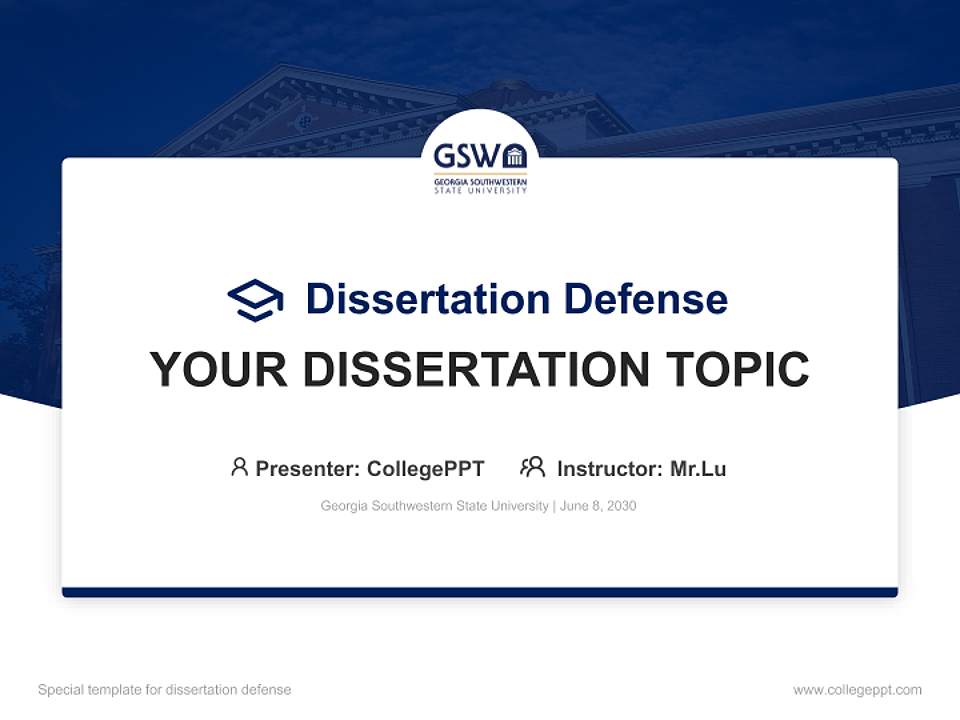 GSW
GEORGIA SOUTHWESTERN STATE UNIVERSITY

Dissertation Defense

YOUR DISSERTATION TOPIC

Presenter: CollegePPT Instructor: Mr.Lu

Georgia Southwestern State University | June 8, 2030

Special template for dissertation defense

www.collegeppt.com